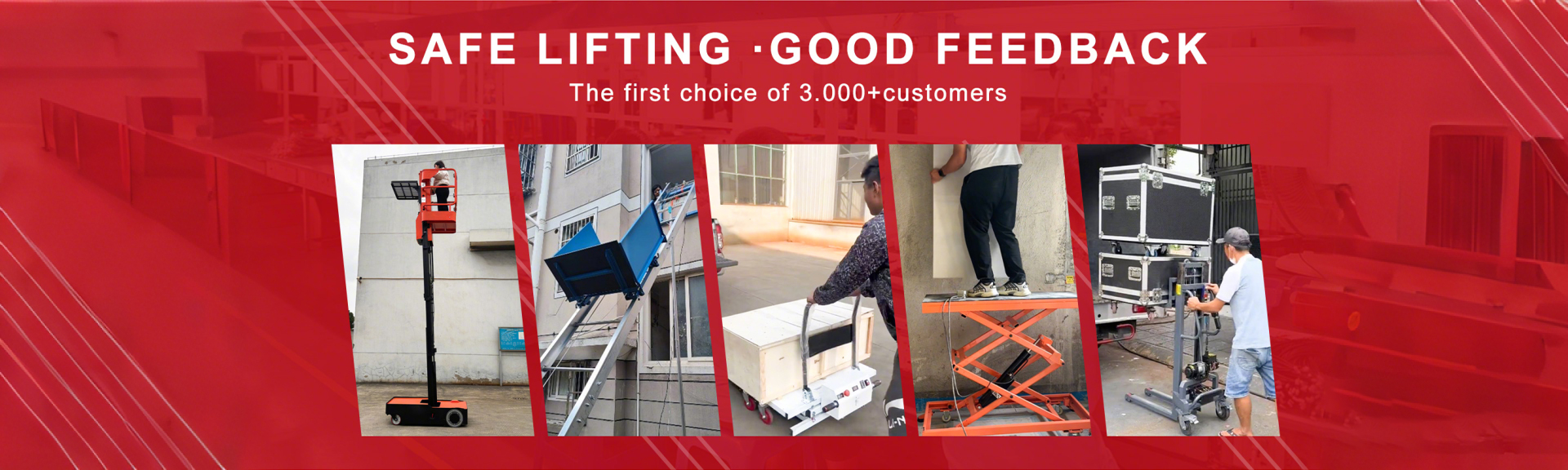 SAFE LIFTING ·GOOD FEEDBACK

The first choice of 3.000+customers